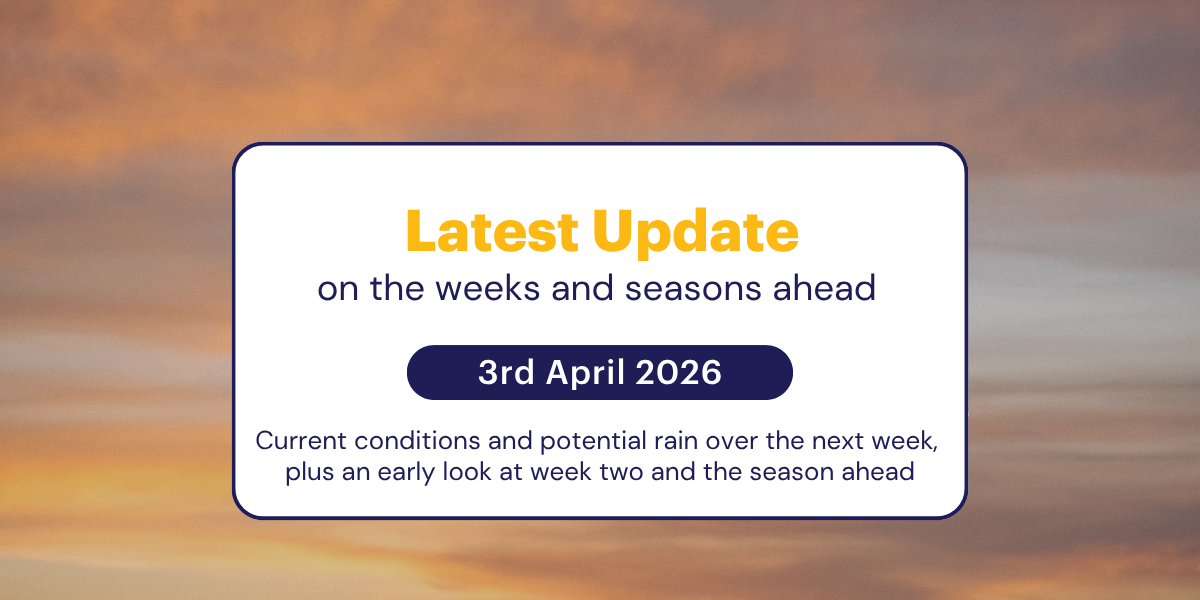 Latest Update
on the weeks and seasons ahead

3rd April 2026

Current conditions and potential rain over the next week, plus an early look at week two and the season ahead